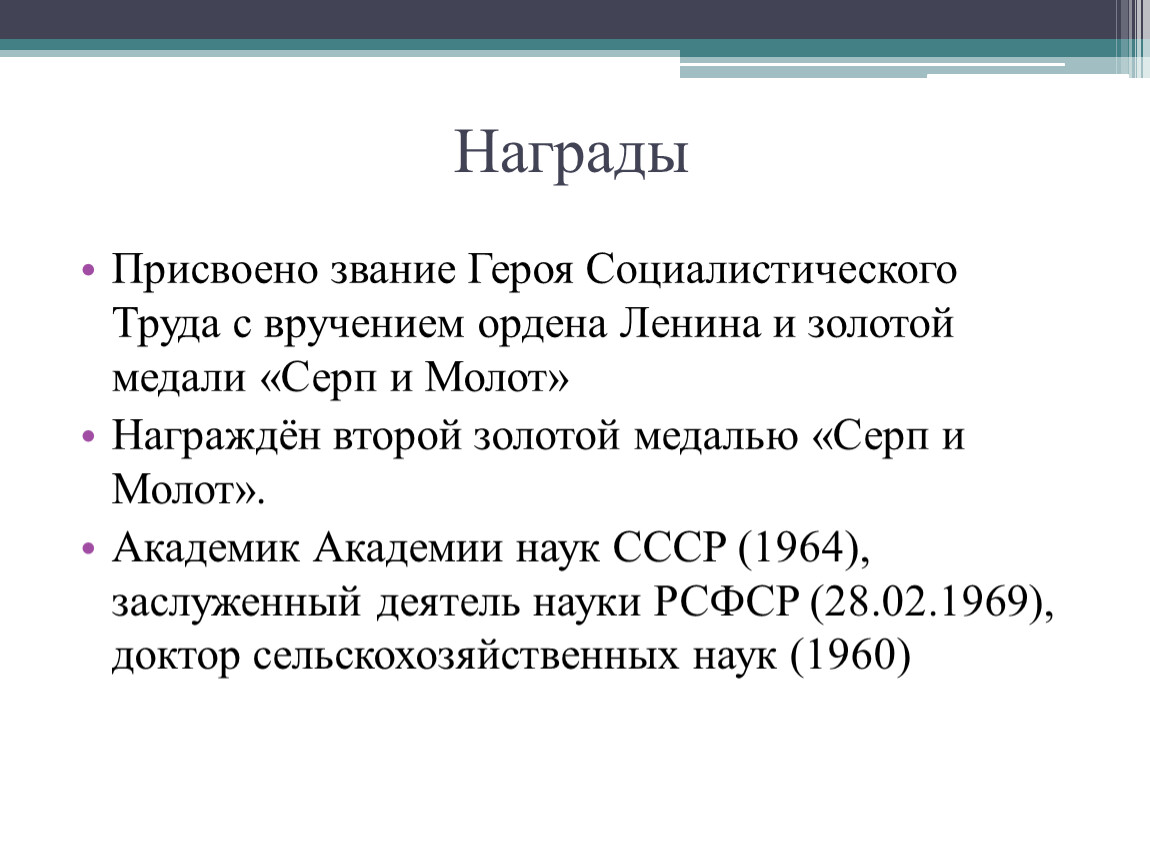 Награды

• Присвоено звание Героя Социалистического Труда с вручением ордена Ленина и золотой медали «Серп и Молот»

• Награждён второй золотой медалью «Серп и Молот».

• Академик Академии наук СССР (1964), заслуженный деятель науки РСФСР (28.02.1969), доктор сельскохозяйственных наук (1960)